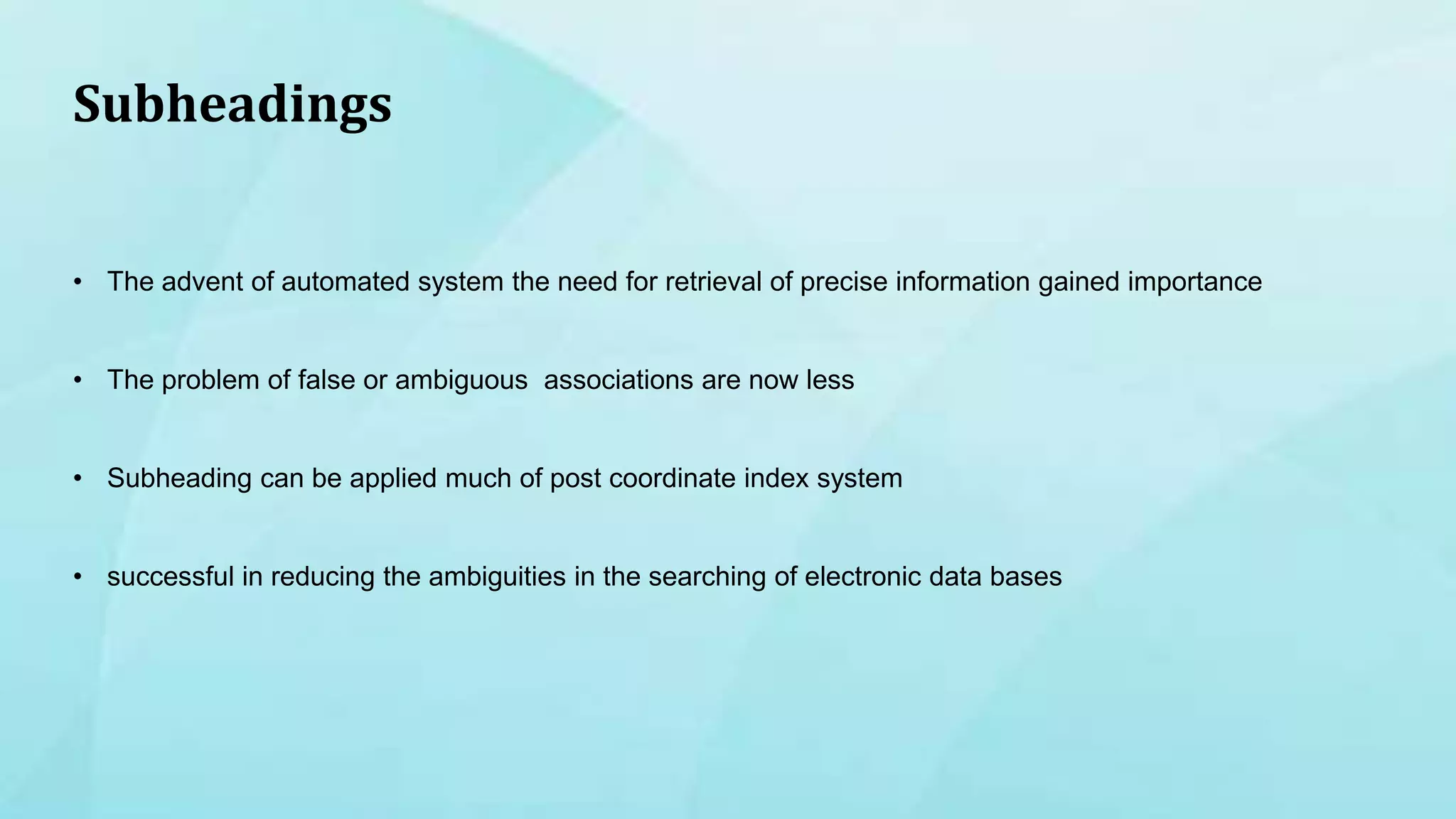 Subheadings

• The advent of automated system the need for retrieval of precise information gained importance

• The problem of false or ambiguous associations are now less

• Subheading can be applied much of post coordinate index system

• successful in reducing the ambiguities in the searching of electronic data bases